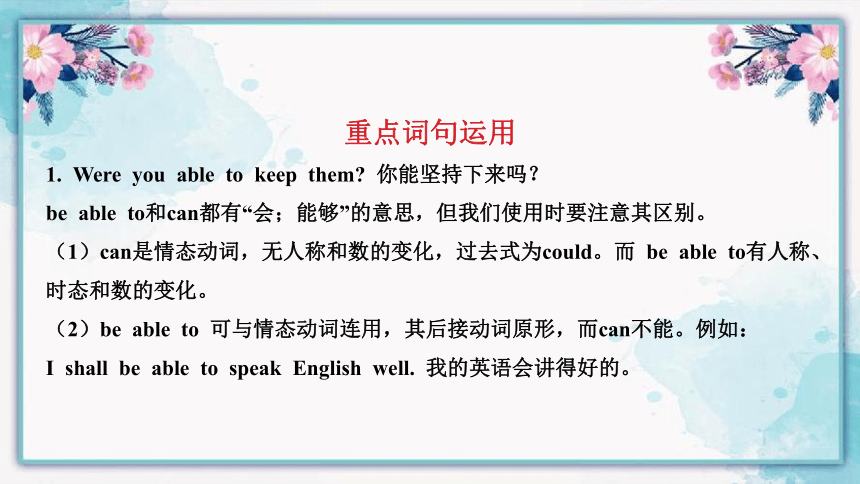 重点词句运用

1. Were you able to keep them? 你能坚持下来吗？

be able to和can都有“会；能够”的意思，但我们使用时要注意其区别。

（1）can是情态动词，无人称和数的变化，过去式为could。而 be able to有人称、时态和数的变化。

（2）be able to 可与情态动词连用，其后接动词原形，而can不能。例如：

I shall be able to speak English well. 我的英语会讲得好的。